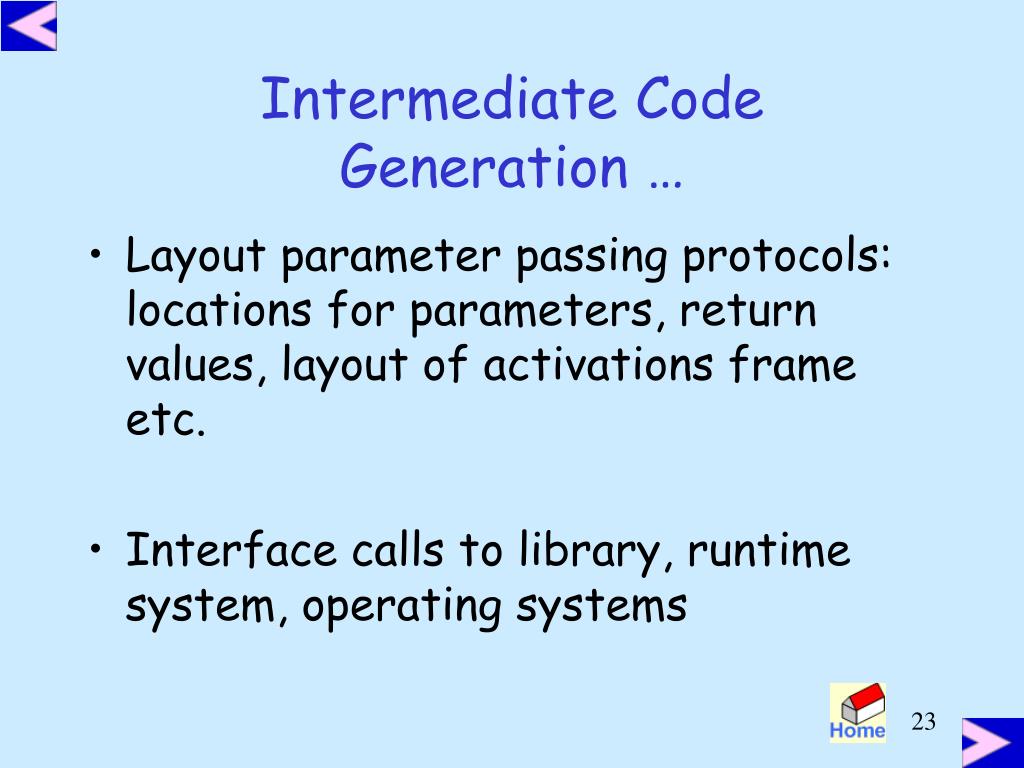 Intermediate Code Generation …

• Layout parameter passing protocols: locations for parameters, return values, layout of activations frame etc.

• Interface calls to library, runtime system, operating systems

Home

23